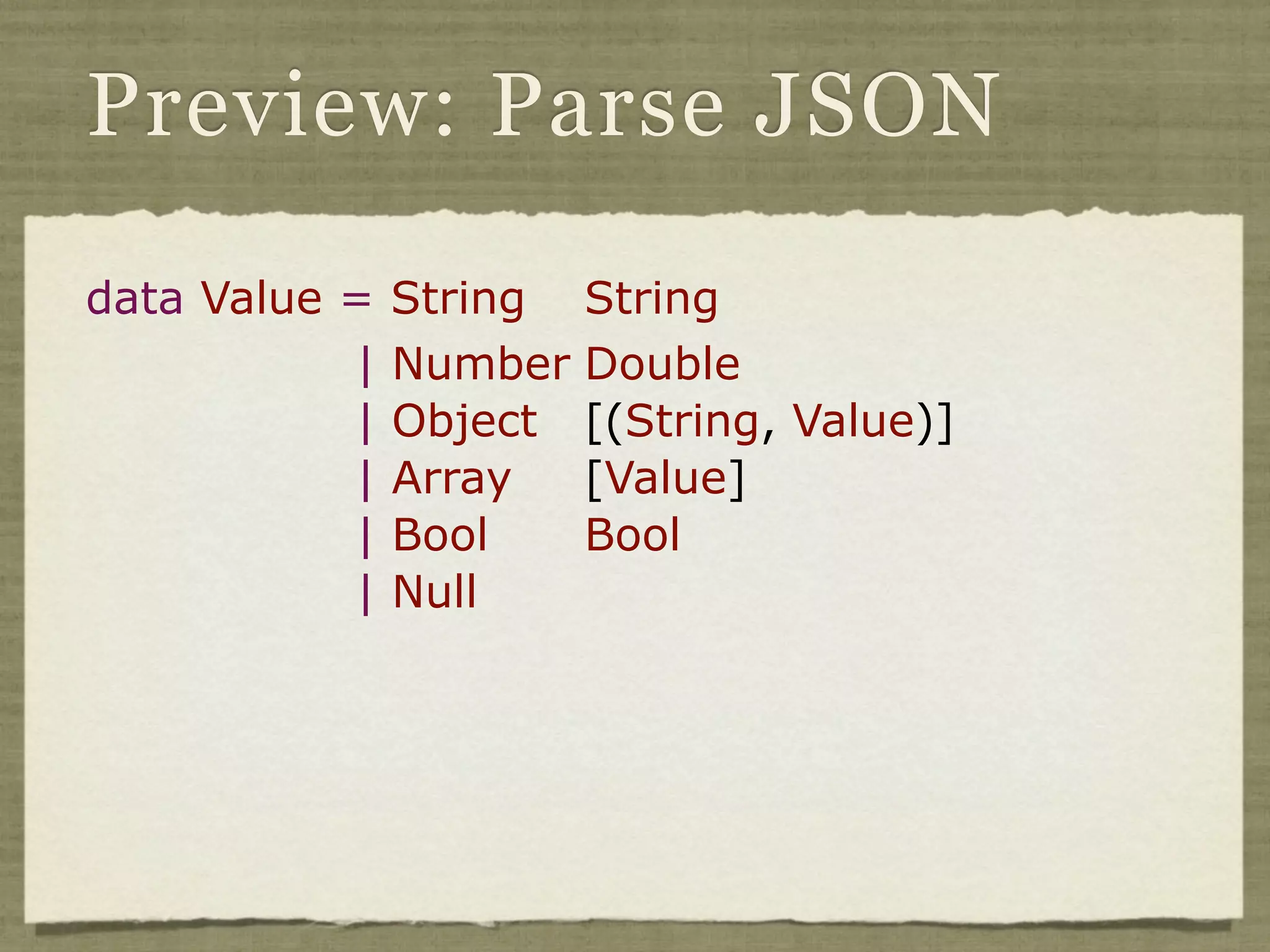 Preview: Parse JSON

data Value = String String
| Number Double
| Object [(String, Value)]
| Array [Value]
| Bool Bool
| Null